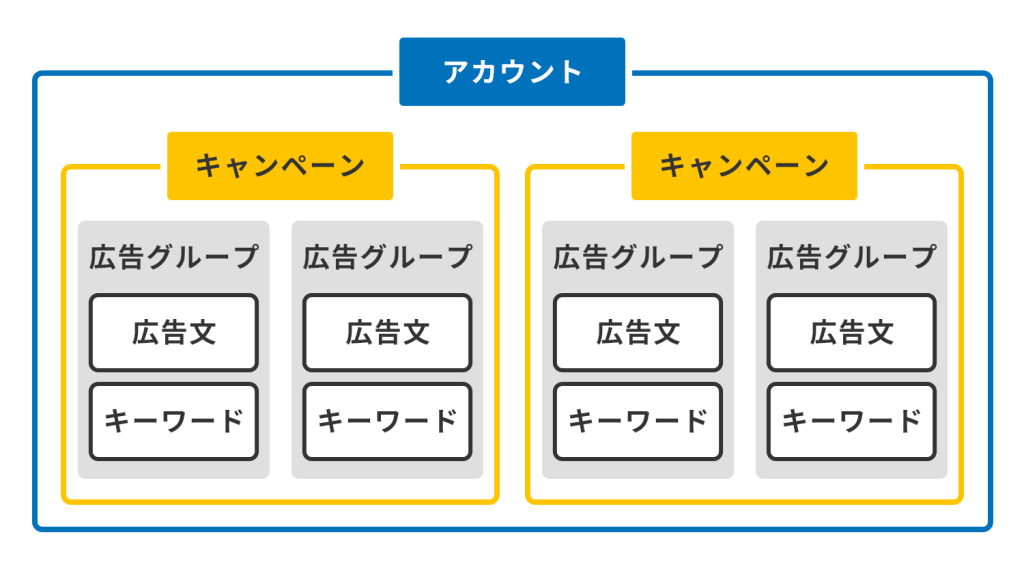 アカウント

キャンペーン

広告グループ

広告文

キーワード

広告グループ

広告文

キーワード

キャンペーン

広告グループ

広告文

キーワード

広告グループ

広告文

キーワード